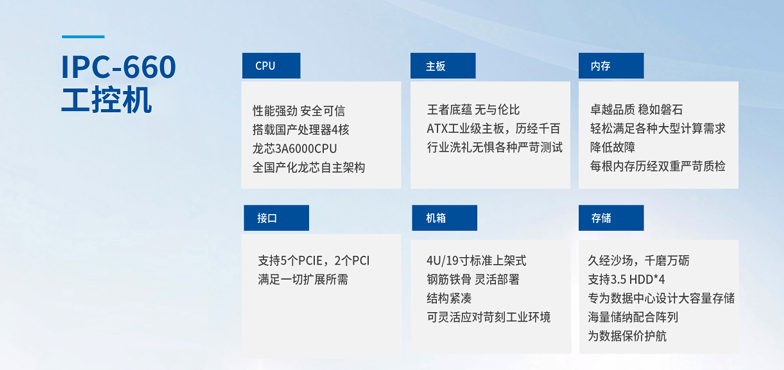 IPC-660
工控机

CPU

性能强劲 安全可信
搭载国产处理器4核
龙芯3A6000CPU
全国产化龙芯自主架构

主板

王者底蕴 无与伦比
ATX工业级主板，历经千百
行业洗礼无惧各种严苛测试

内存

卓越品质 稳如磐石
轻松满足各种大型计算需求
降低故障
每根内存历经双重严苛质检

接口

支持5个PCIE，2个PCI
满足一切扩展所需

机箱

4U/19寸标准上架式
钢筋铁骨 灵活部署
结构紧凑
可灵活应对苛刻工业环境

存储

久经沙场，千磨万砺
支持3.5 HDD*4
专为数据中心设计大容量存储
海量储纳配合阵列
为数据保价护航